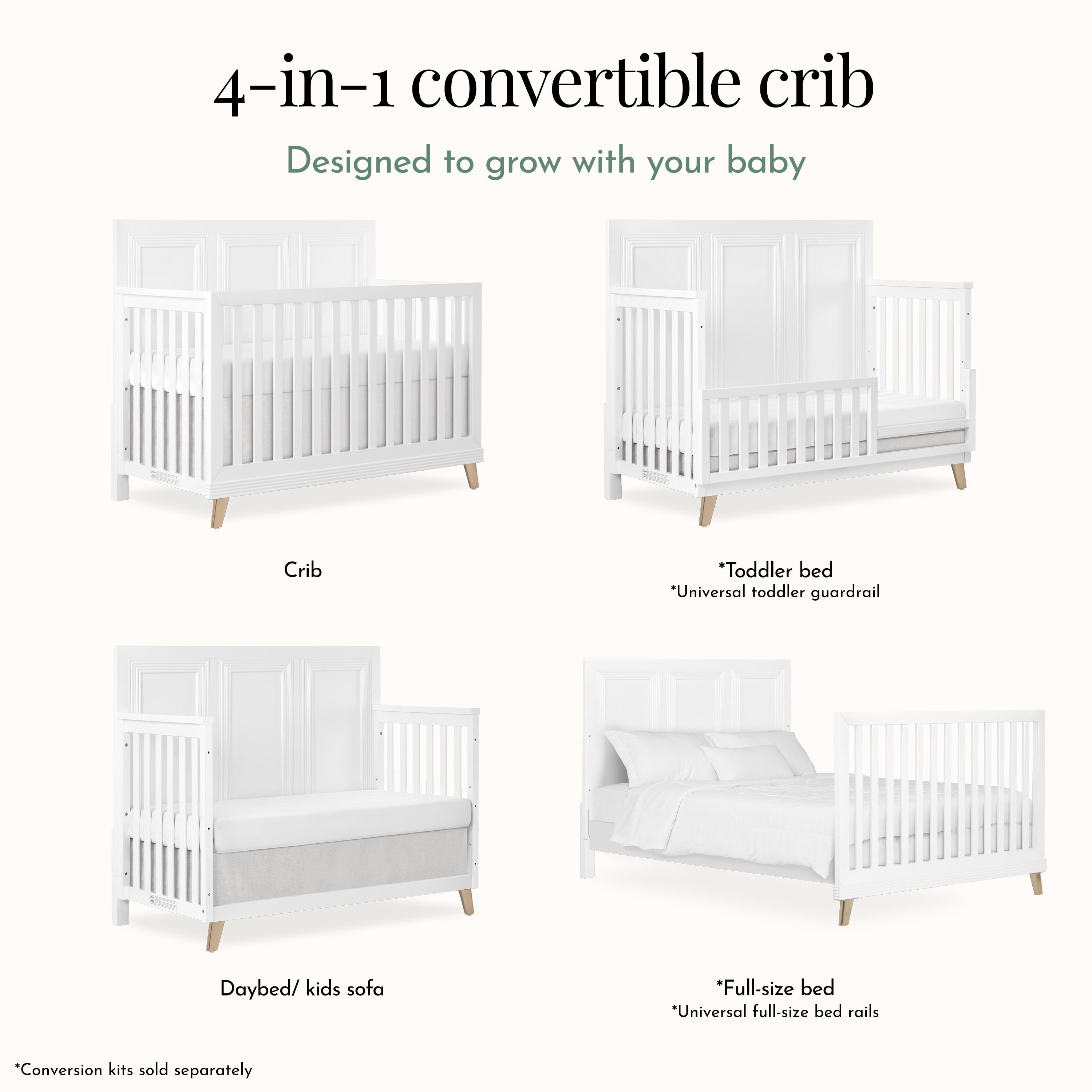 4-in-1 convertible crib

Designed to grow with your baby

Crib

*Toddler bed
*Universal toddler guardrail

Daybed/ kids sofa

*Full-size bed
*Universal full-size bed rails

*Conversion kits sold separately